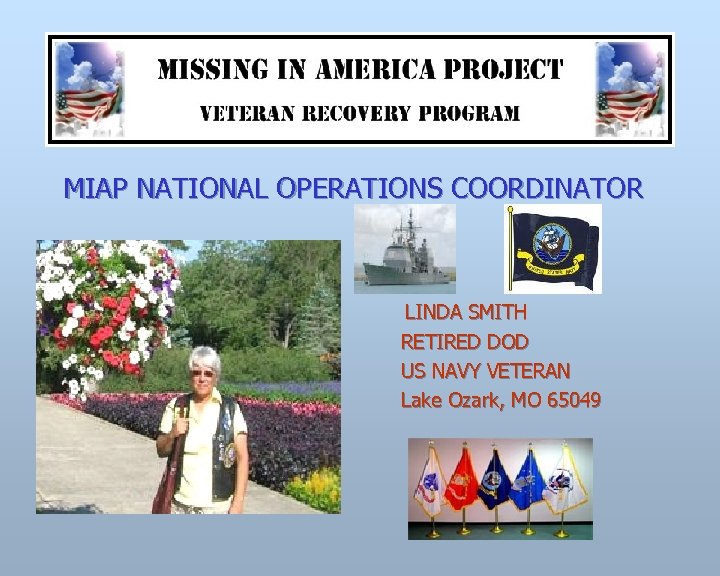 MISSING IN AMERICA PROJECT
VETERAN RECOVERY PROGRAM

MIAP NATIONAL OPERATIONS COORDINATOR

LINDA SMITH
RETIRED DOD
US NAVY VETERAN
Lake Ozark, MO 65049